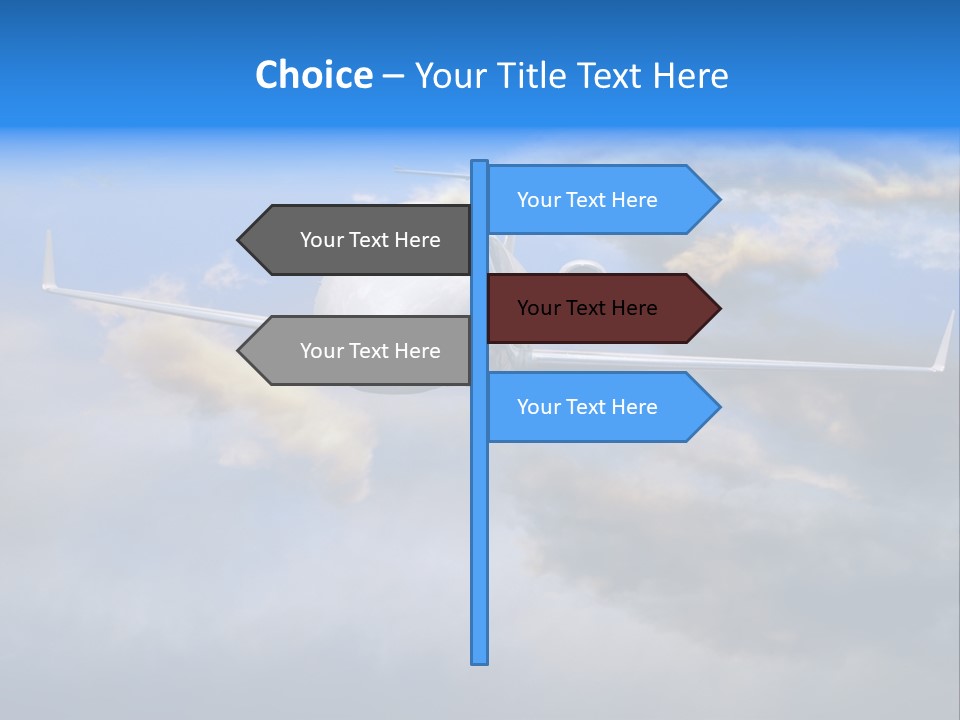 Choice – Your Title Text Here

Your Text Here

Your Text Here

Your Text Here

Your Text Here

Your Text Here